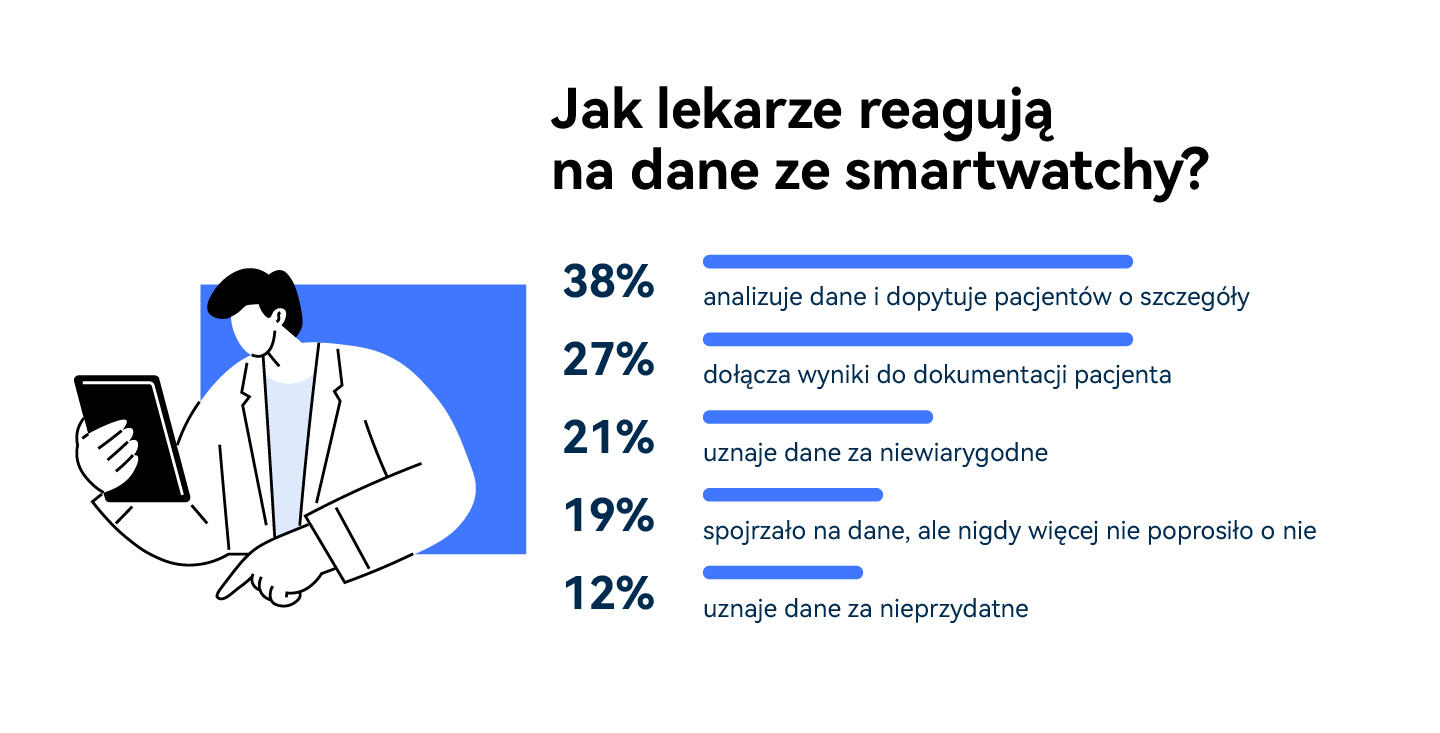 Jak lekarze reagują na dane ze smartwatchy?

38% analizuje dane i dopytuje pacjentów o szczegóły

27% dołącza wyniki do dokumentacji pacjenta

21% uznaje dane za niewiarygodne

19% spojrzało na dane, ale nigdy więcej nie poprosiło o nie

12% uznaje dane za nieprzydatne